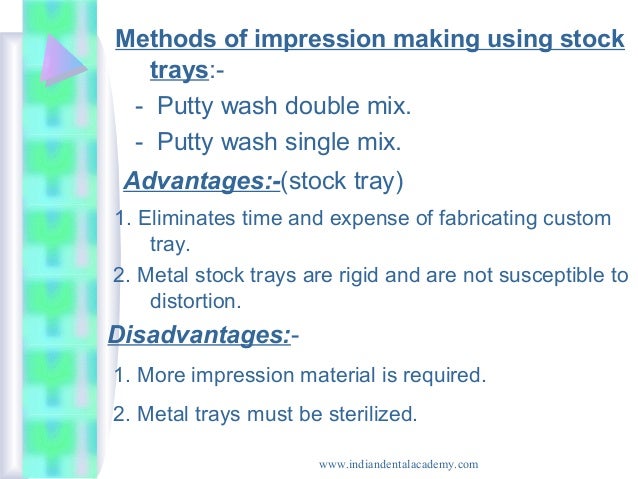 Methods of impression making using stock trays:-

- Putty wash double mix.
- Putty wash single mix.

Advantages:-(stock tray)

1. Eliminates time and expense of fabricating custom tray.
2. Metal stock trays are rigid and are not susceptible to distortion.

Disadvantages:-

1. More impression material is required.
2. Metal trays must be sterilized.

www.indiandentalacademy.com